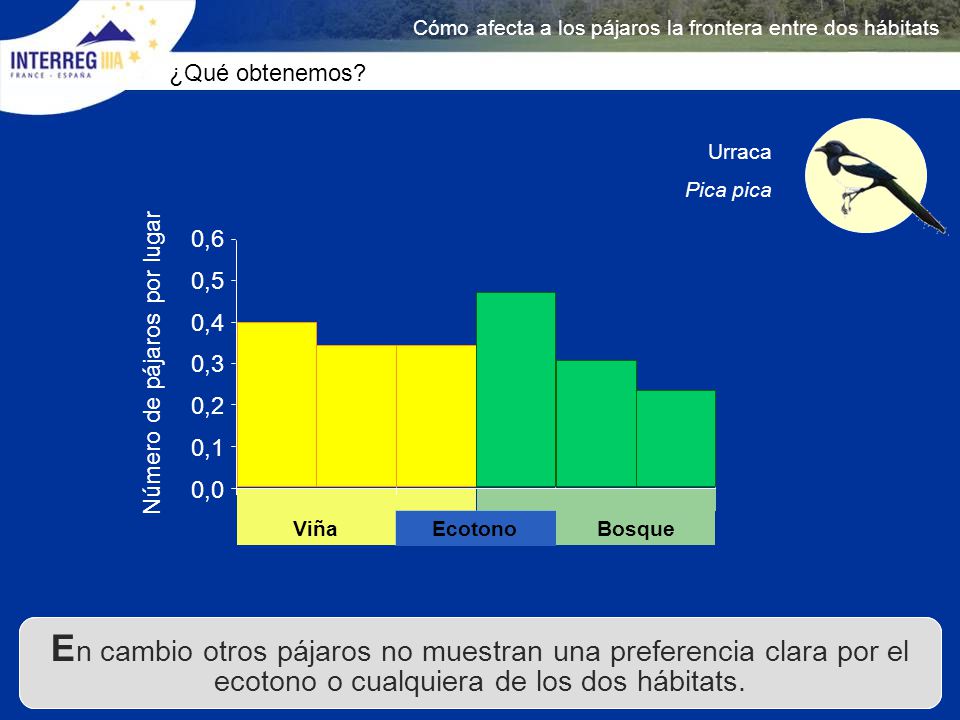 INTERREG IIIA
FRANCE - ESPAÑA

Cómo afecta a los pájaros la frontera entre dos hábitats

¿Qué obtenemos?

Urraca
Pica pica

Número de pájaros por lugar

0,6
0,5
0,4
0,3
0,2
0,1
0,0

Viña
Ecotono
Bosque

En cambio otros pájaros no muestran una preferencia clara por el ecotono o cualquiera de los dos hábitats.